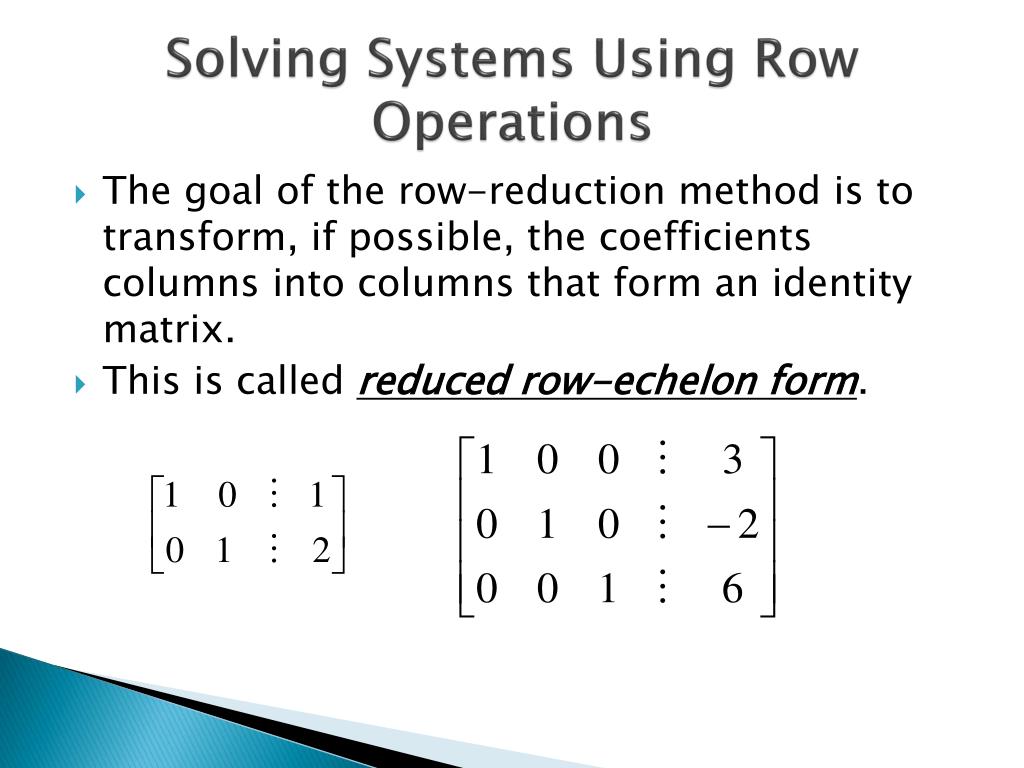 Solving Systems Using Row Operations

The goal of the row-reduction method is to transform, if possible, the coefficients columns into columns that form an identity matrix.

This is called reduced row-echelon form.

$\begin{bmatrix} 1 & 0 & \vdots & 1 \\ 0 & 1 & \vdots & 2 \end{bmatrix}$

$\begin{bmatrix} 1 & 0 & 0 & \vdots & 3 \\ 0 & 1 & 0 & \vdots & -2 \\ 0 & 0 & 1 & \vdots & 6 \end{bmatrix}$